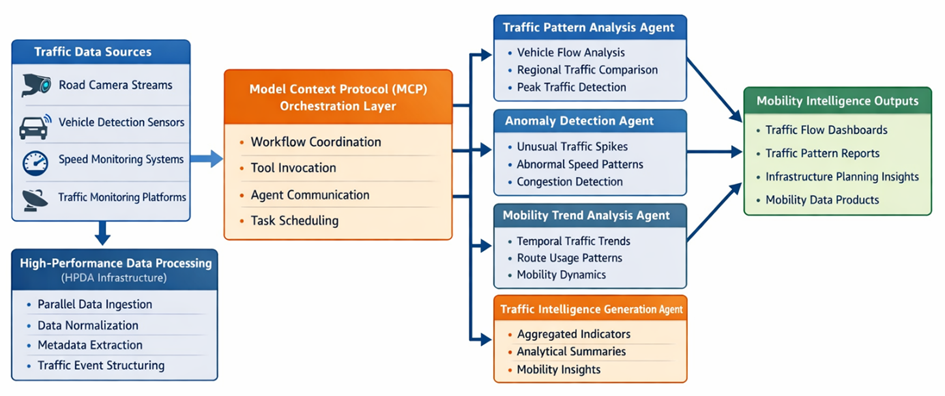 Traffic Data Sources

Road Camera Streams

Vehicle Detection Sensors

Speed Monitoring Systems

Traffic Monitoring Platforms

High-Performance Data Processing
(HPDA Infrastructure)

• Parallel Data Ingestion
• Data Normalization
• Metadata Extraction
• Traffic Event Structuring

Model Context Protocol (MCP)
Orchestration Layer

• Workflow Coordination
• Tool Invocation
• Agent Communication
• Task Scheduling

Traffic Pattern Analysis Agent

• Vehicle Flow Analysis
• Regional Traffic Comparison
• Peak Traffic Detection

Anomaly Detection Agent

• Unusual Traffic Spikes
• Abnormal Speed Patterns
• Congestion Detection

Mobility Trend Analysis Agent

• Temporal Traffic Trends
• Route Usage Patterns
• Mobility Dynamics

Traffic Intelligence Generation Agent

• Aggregated Indicators
• Analytical Summaries
• Mobility Insights

Mobility Intelligence Outputs

• Traffic Flow Dashboards
• Traffic Pattern Reports
• Infrastructure Planning Insights
• Mobility Data Products